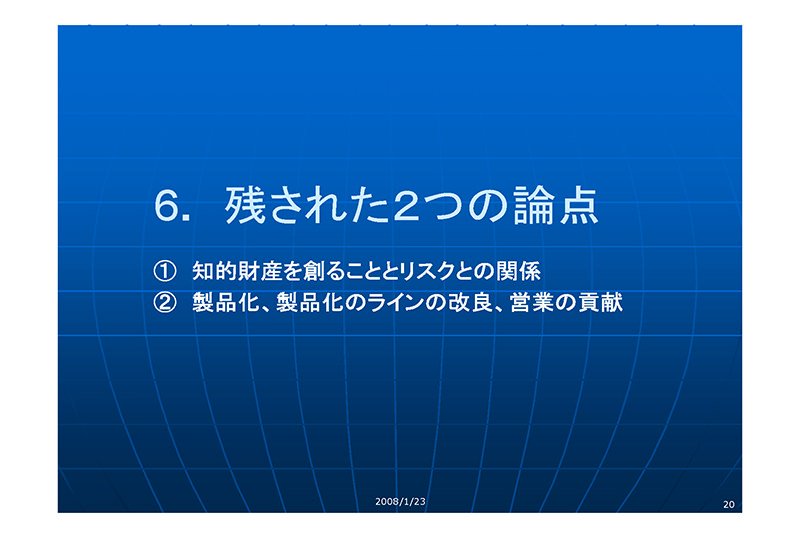 6. 残された2つの論点

① 知的財産を創ることとリスクとの関係
② 製品化、製品化のラインの改良、営業の貢献

2008/1/23

20